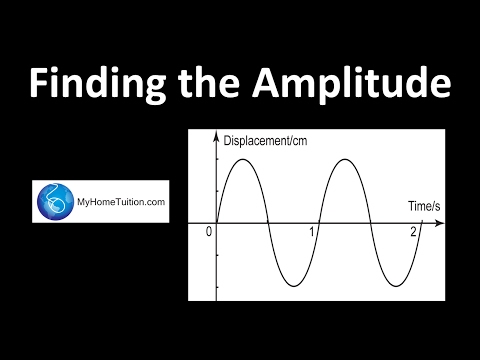 Finding the Amplitude

MyHomeTuition.com

Displacement/cm

Time/s

0

1

2